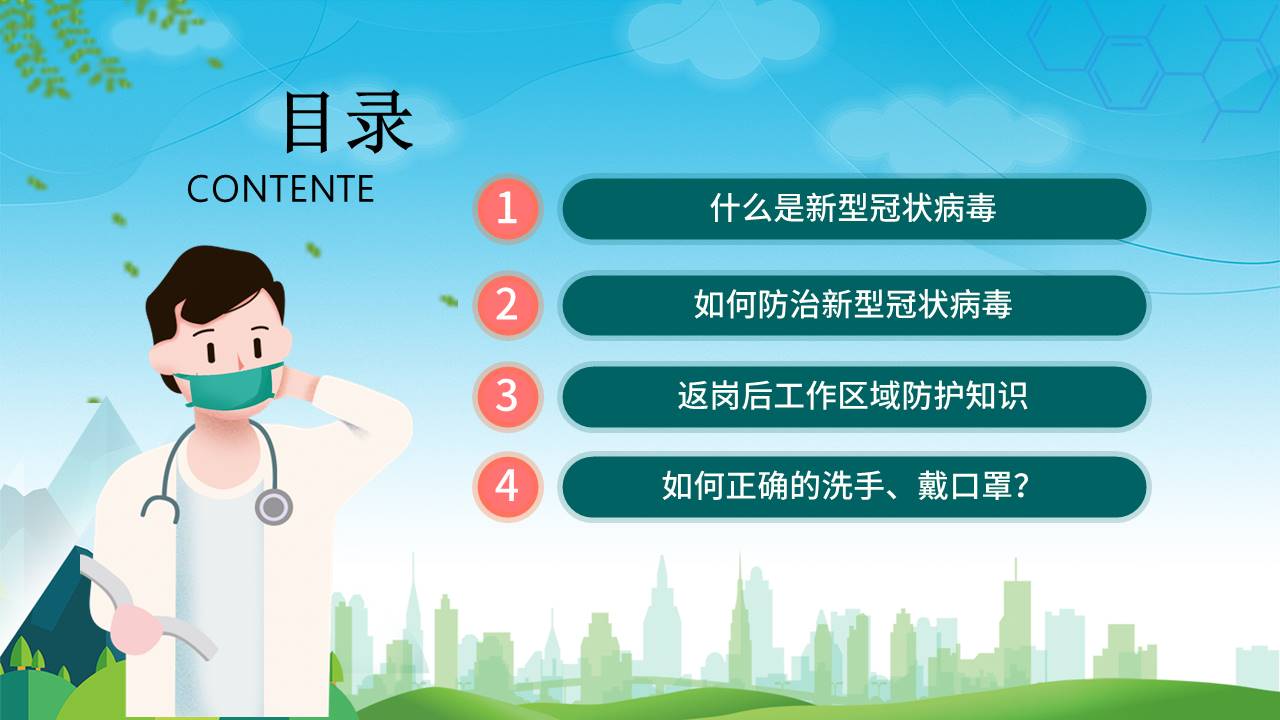 目录

CONTENTE

1 什么是新型冠状病毒

2 如何防治新型冠状病毒

3 返岗后工作区域防护知识

4 如何正确的洗手、戴口罩?